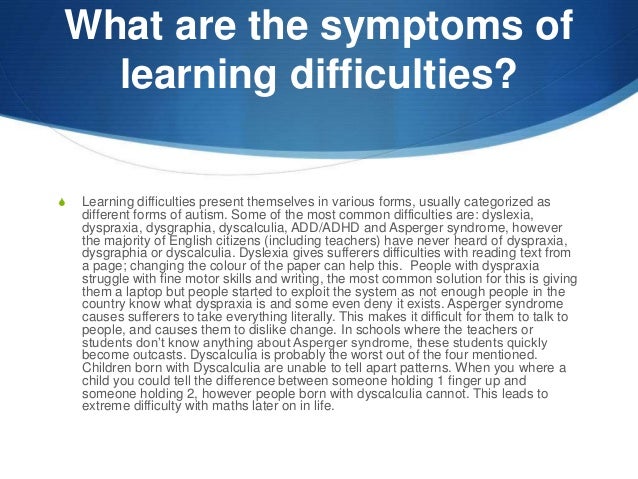 What are the symptoms of learning difficulties?

Learning difficulties present themselves in various forms, usually categorized as different forms of autism. Some of the most common difficulties are: dyslexia, dyspraxia, dysgraphia, dyscalculia, ADD/ADHD and Asperger syndrome, however the majority of English citizens (including teachers) have never heard of dyspraxia, dysgraphia or dyscalculia. Dyslexia gives sufferers difficulties with reading text from a page; changing the colour of the paper can help this. People with dyspraxia struggle with fine motor skills and writing, the most common solution for this is giving them a laptop but people started to exploit the system as not enough people in the country know what dyspraxia is and some even deny it exists. Asperger syndrome causes sufferers to take everything literally. This makes it difficult for them to talk to people, and causes them to dislike change. In schools where the teachers or students don't know anything about Asperger syndrome, these students quickly become outcasts. Dyscalculia is probably the worst out of the four mentioned. Children born with Dyscalculia are unable to tell apart patterns. When you where a child you could tell the difference between someone holding 1 finger up and someone holding 2, however people born with dyscalculia cannot. This leads to extreme difficulty with maths later on in life.